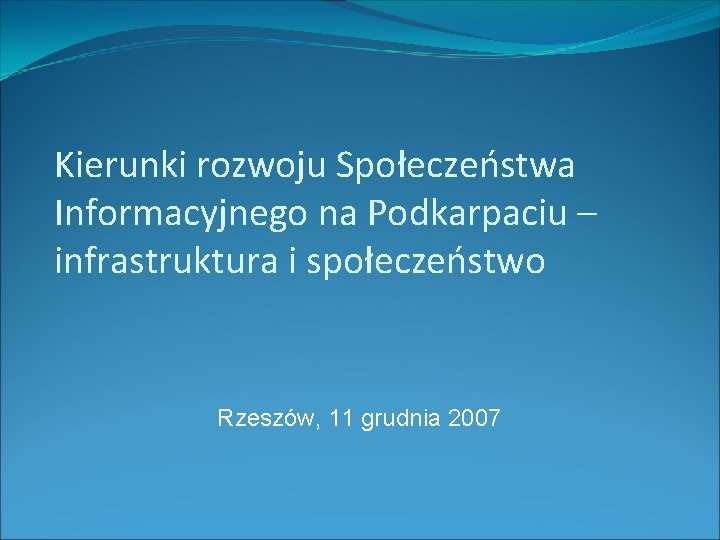 Kierunki rozwoju Społeczeństwa Informacyjnego na Podkarpaciu – infrastruktura i społeczeństwo

Rzeszów, 11 grudnia 2007